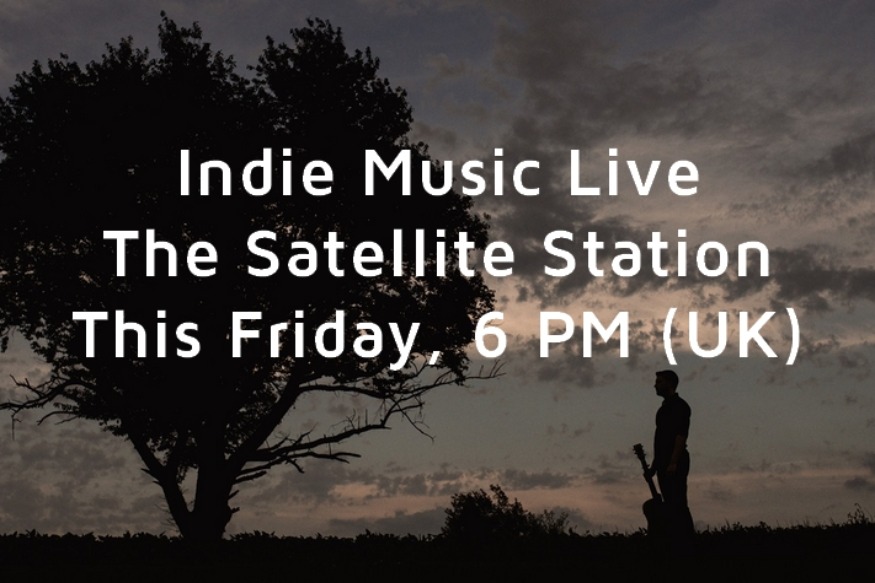 Indie Music Live
The Satellite Station
This Friday, 6 PM (UK)